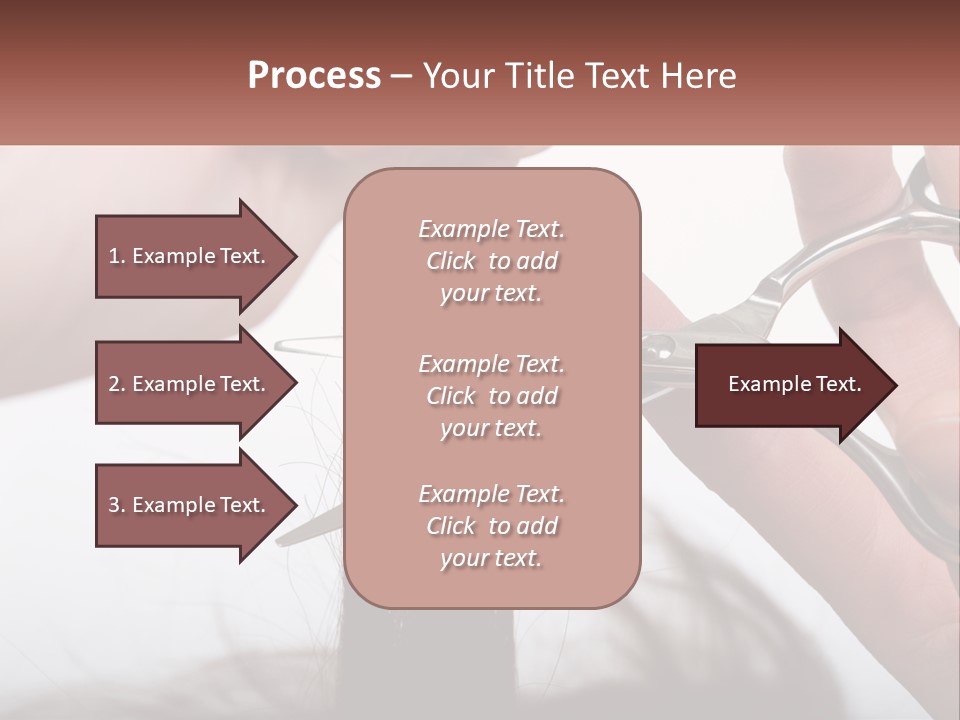 Process – Your Title Text Here

1. Example Text.

2. Example Text.

3. Example Text.

Example Text. Click to add your text.

Example Text. Click to add your text.

Example Text. Click to add your text.

Example Text.